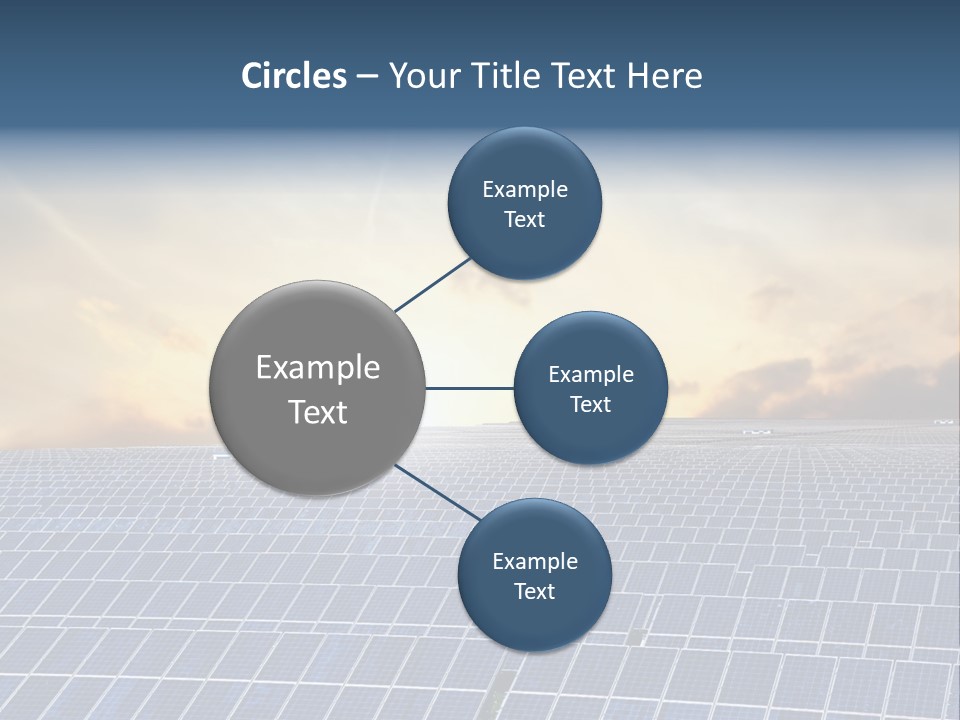 Circles – Your Title Text Here

Example Text

Example Text

Example Text

Example Text